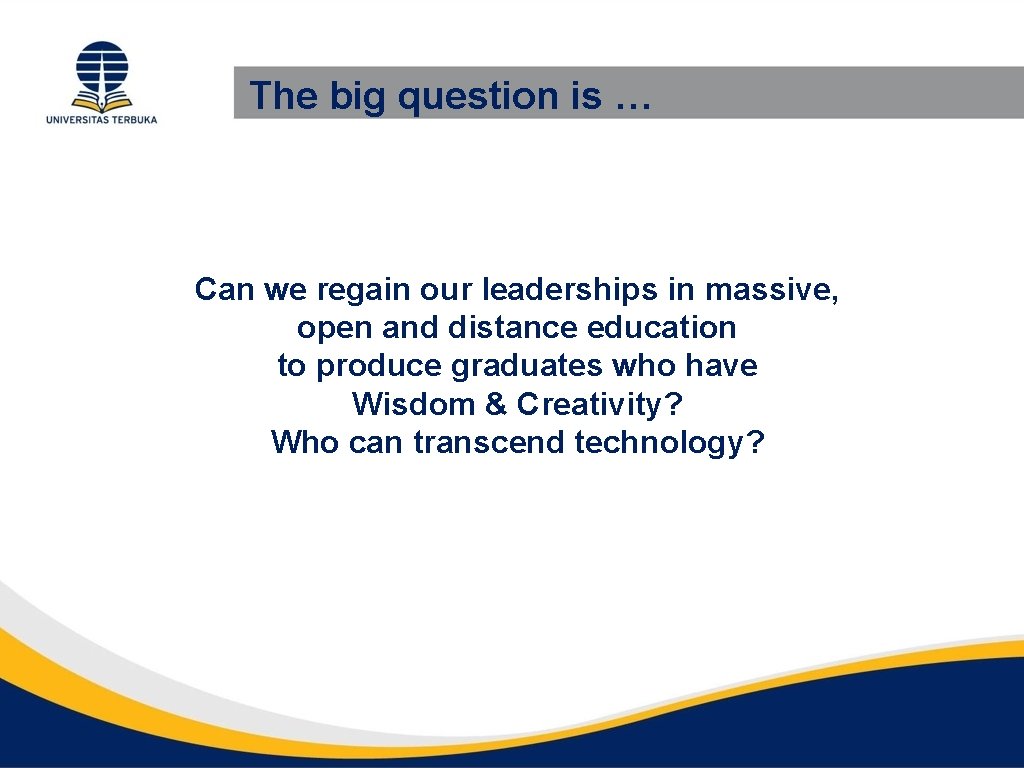 UNIVERSITAS TERBUKA

The big question is …

Can we regain our leaderships in massive, open and distance education to produce graduates who have Wisdom & Creativity? Who can transcend technology?